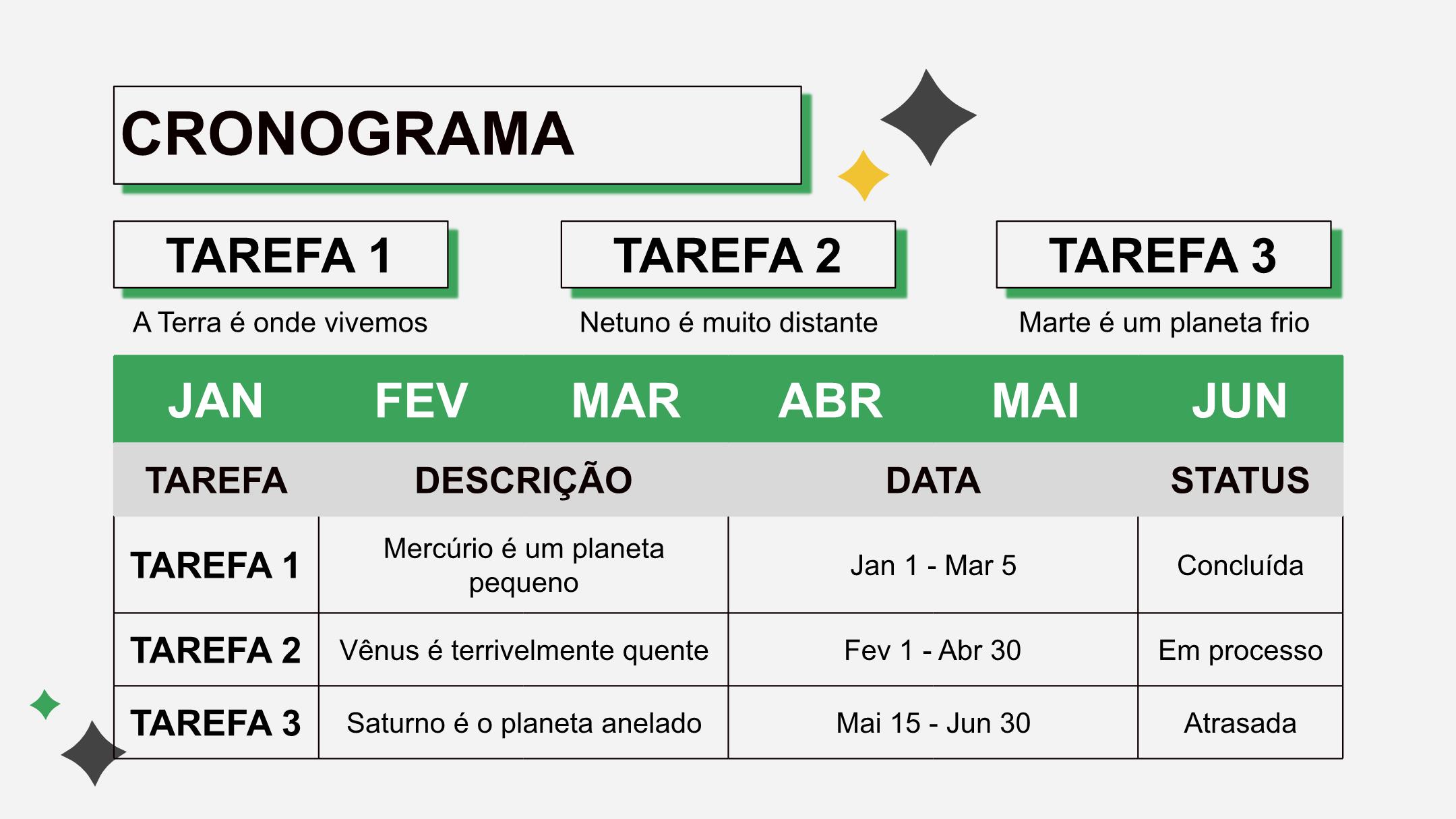 CRONOGRAMA

TAREFA 1
A Terra é onde vivemos

TAREFA 2
Netuno é muito distante

TAREFA 3
Marte é um planeta frio

JAN FEV MAR ABR MAI JUN

| TAREFA | DESCRIÇÃO | DATA | STATUS |
|---|---|---|---|
| TAREFA 1 | Mercúrio é um planeta pequeno | Jan 1 - Mar 5 | Concluída |
| TAREFA 2 | Vênus é terrivelmente quente | Fev 1 - Abr 30 | Em processo |
| TAREFA 3 | Saturno é o planeta anelado | Mai 15 - Jun 30 | Atrasada |